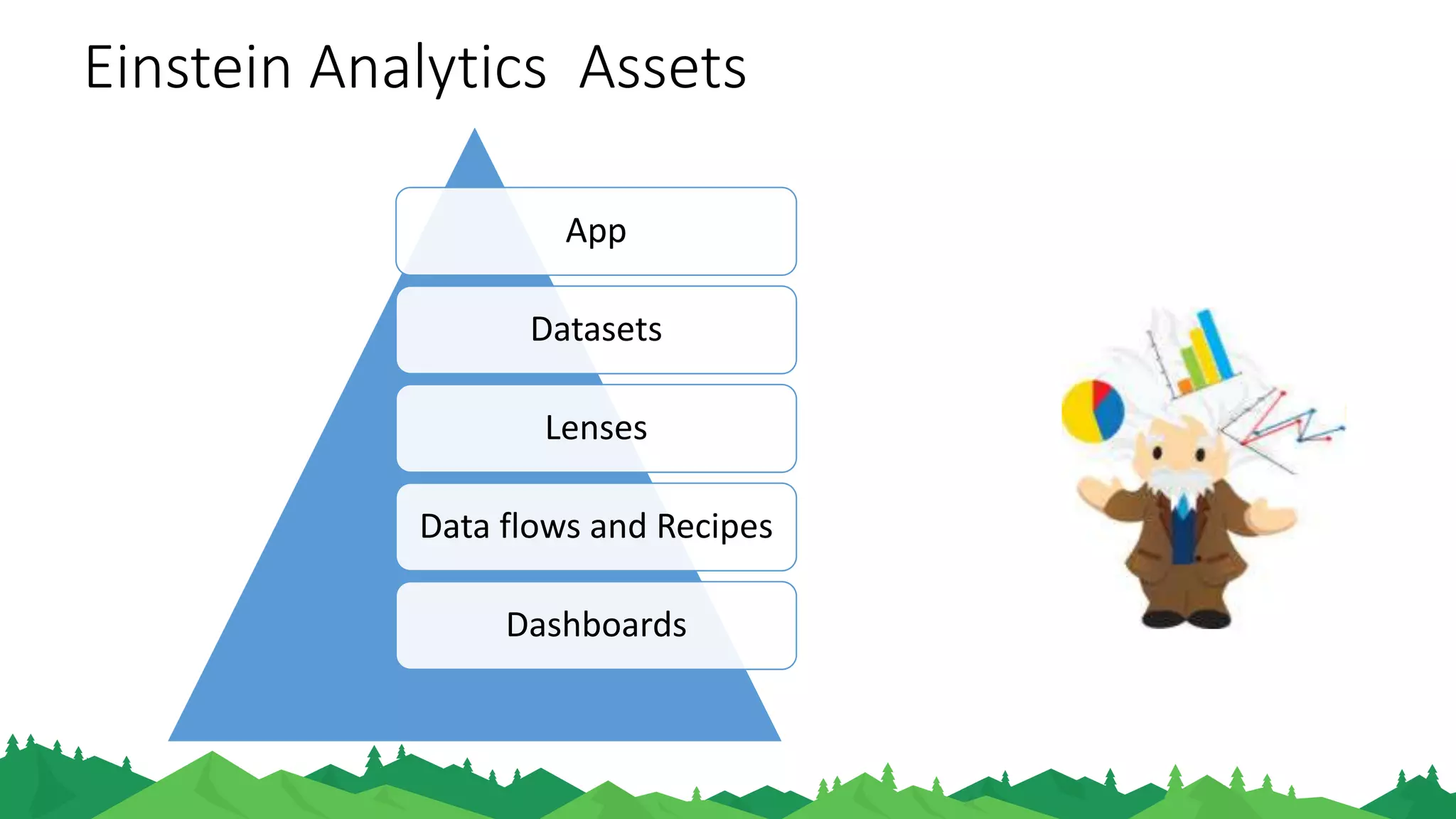 Einstein Analytics Assets

App

Datasets

Lenses

Data flows and Recipes

Dashboards